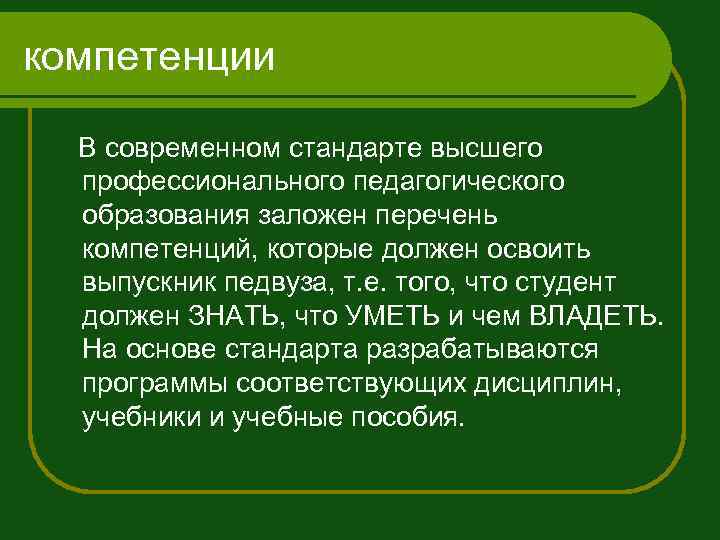 компетенции

В современном стандарте высшего профессионального педагогического образования заложен перечень компетенций, которые должен освоить выпускник педвуза, т.е. того, что студент должен ЗНАТЬ, что УМЕТЬ и чем ВЛАДЕТЬ. На основе стандарта разрабатываются программы соответствующих дисциплин, учебники и учебные пособия.